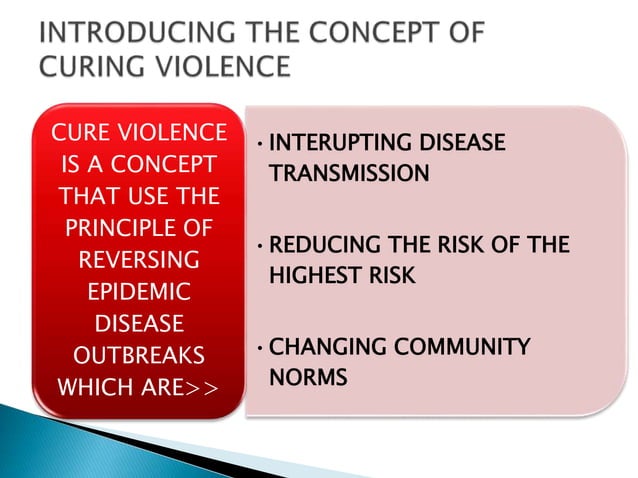 INTRODUCING THE CONCEPT OF CURING VIOLENCE

CURE VIOLENCE IS A CONCEPT THAT USE THE PRINCIPLE OF REVERSING EPIDEMIC DISEASE OUTBREAKS WHICH ARE>>

• INTERUPTING DISEASE TRANSMISSION

• REDUCING THE RISK OF THE HIGHEST RISK

• CHANGING COMMUNITY NORMS